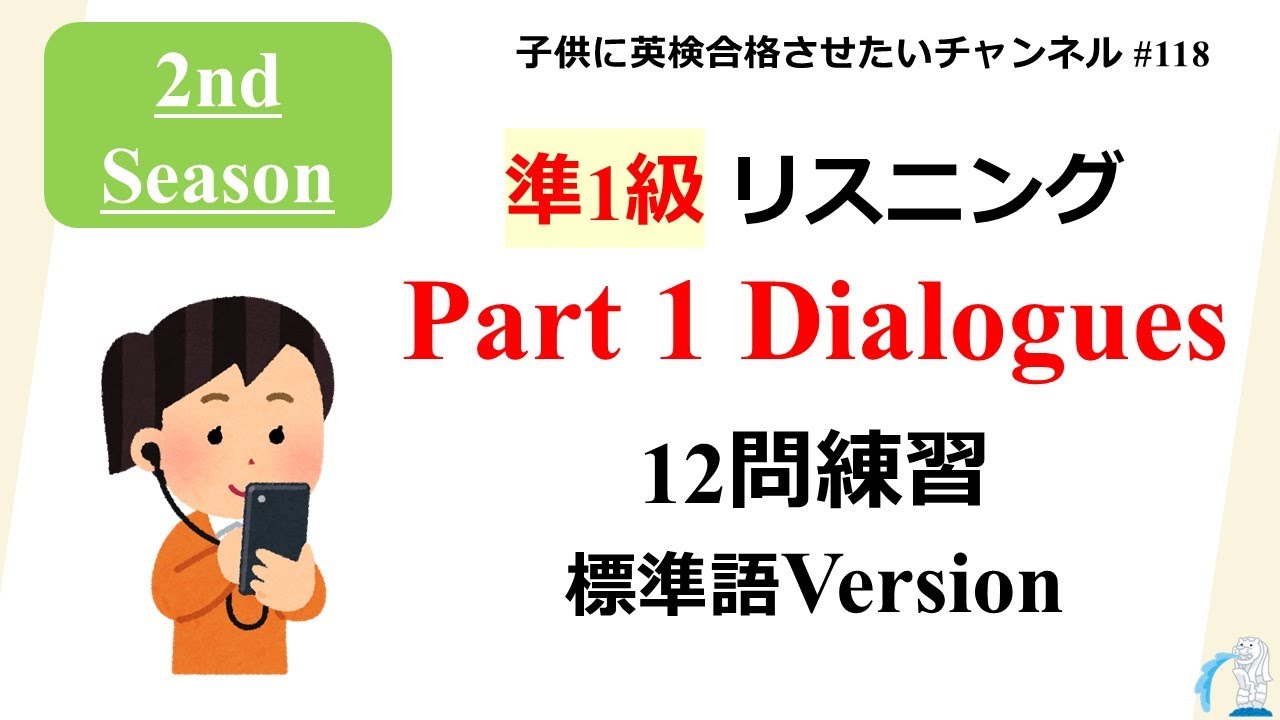 2nd Season

子供に英検合格させたいチャンネル #118

準1級 リスニング

Part 1 Dialogues

12問練習

標準語Version